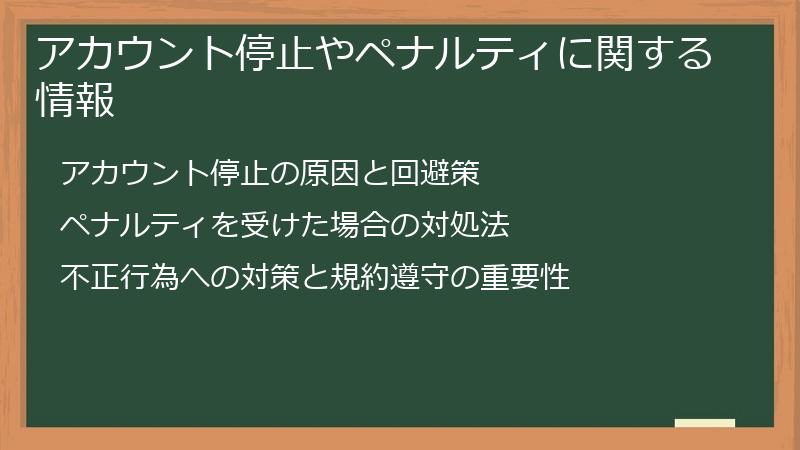 アカウント停止やペナルティに関する情報

アカウント停止の原因と回避策

ペナルティを受けた場合の対処法

不正行為への対策と規約遵守の重要性